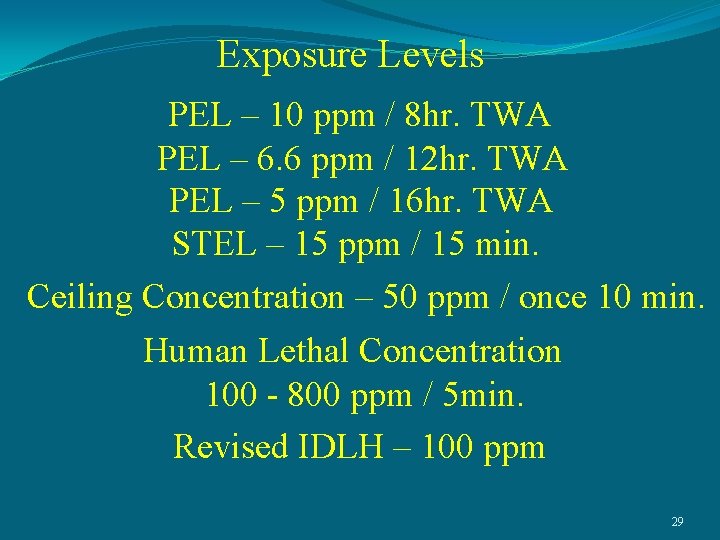 Exposure Levels

PEL – 10 ppm / 8hr. TWA
PEL – 6.6 ppm / 12hr. TWA
PEL – 5 ppm / 16hr. TWA
STEL – 15 ppm / 15 min.

Ceiling Concentration – 50 ppm / once 10 min.

Human Lethal Concentration
100 - 800 ppm / 5min.

Revised IDLH – 100 ppm

29